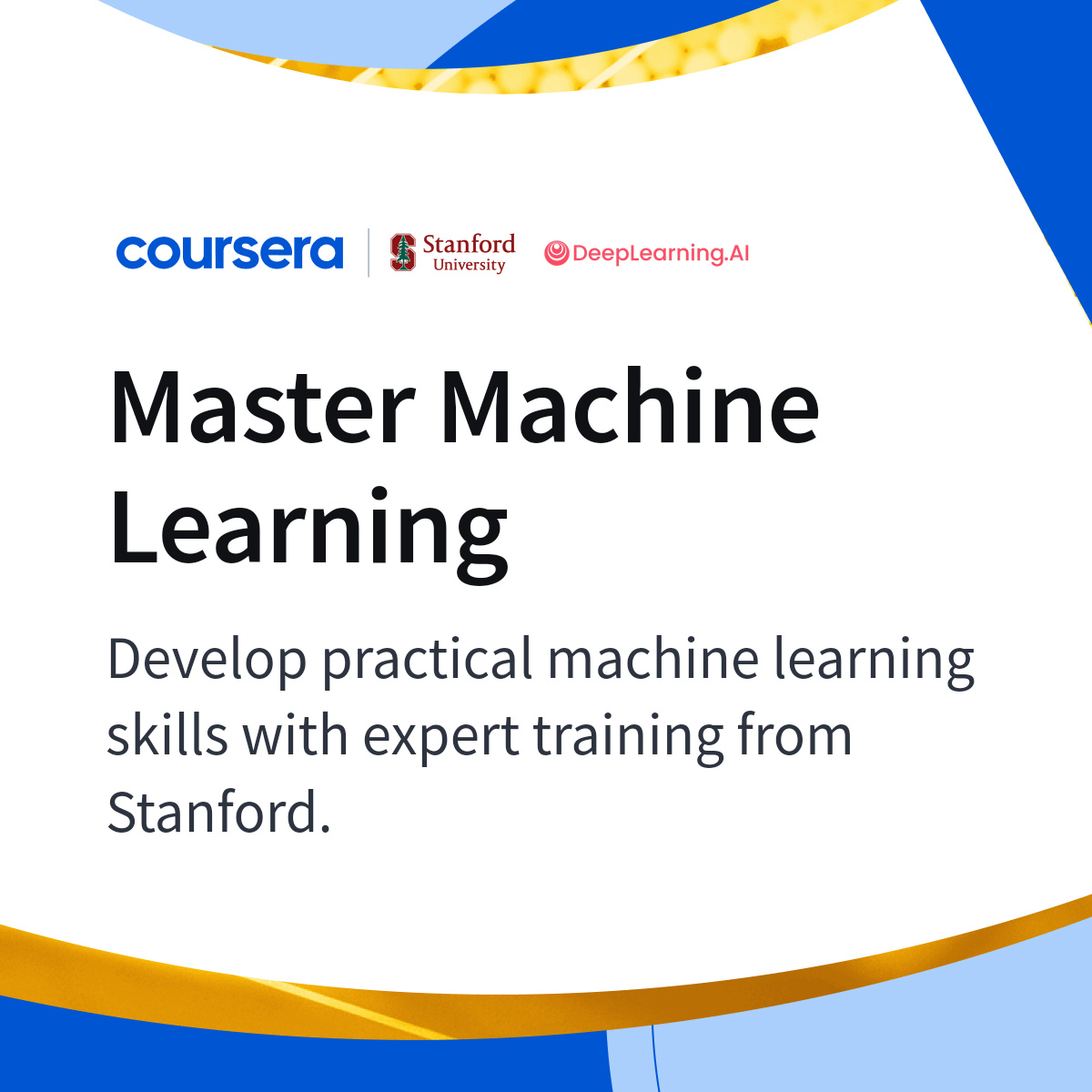 coursera
Stanford University
DeepLearning.AI

Master Machine Learning

Develop practical machine learning skills with expert training from Stanford.